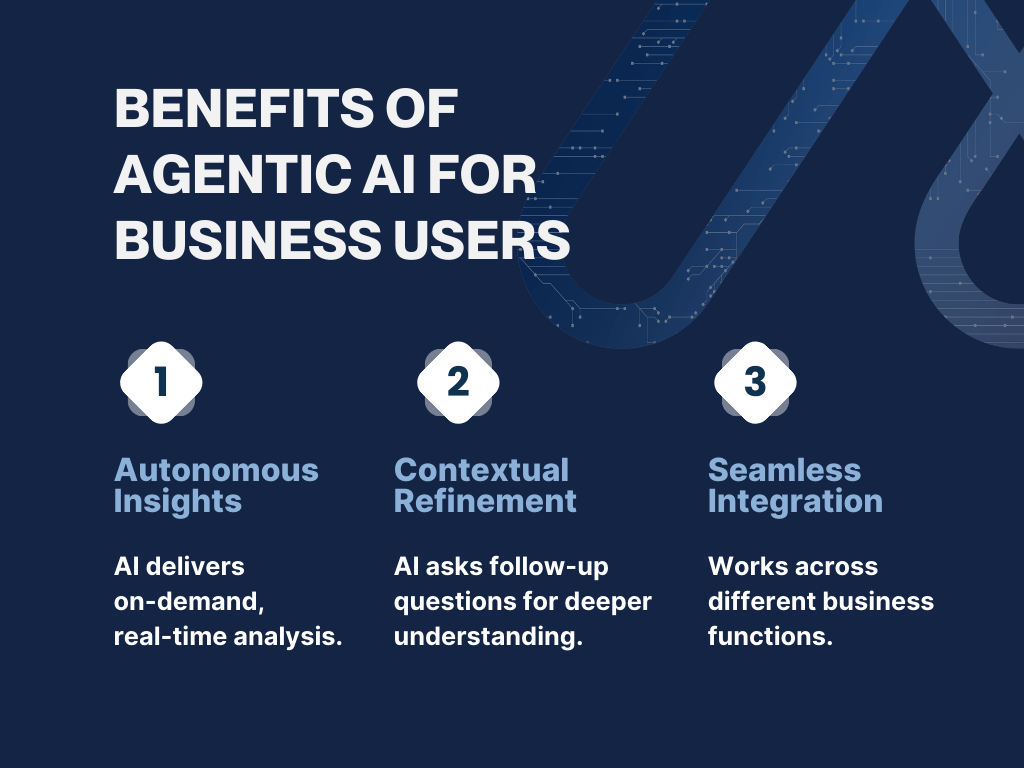 BENEFITS OF AGENTIC AI FOR BUSINESS USERS

1

Autonomous Insights

AI delivers on-demand, real-time analysis.

2

Contextual Refinement

AI asks follow-up questions for deeper understanding.

3

Seamless Integration

Works across different business functions.